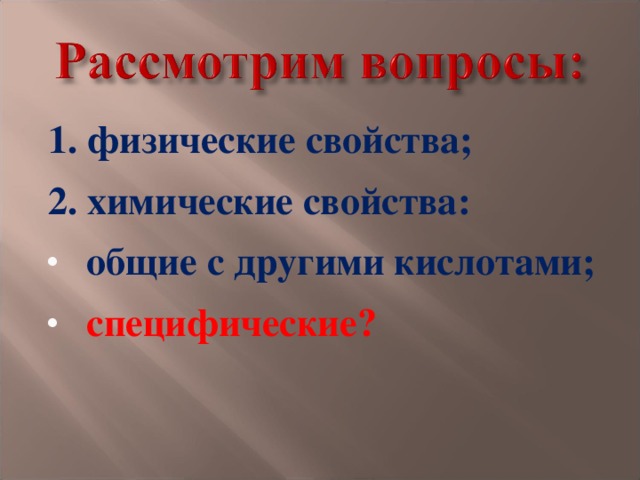 Рассмотрим вопросы:

1. физические свойства;

2. химические свойства:

• общие с другими кислотами;

• специфические?